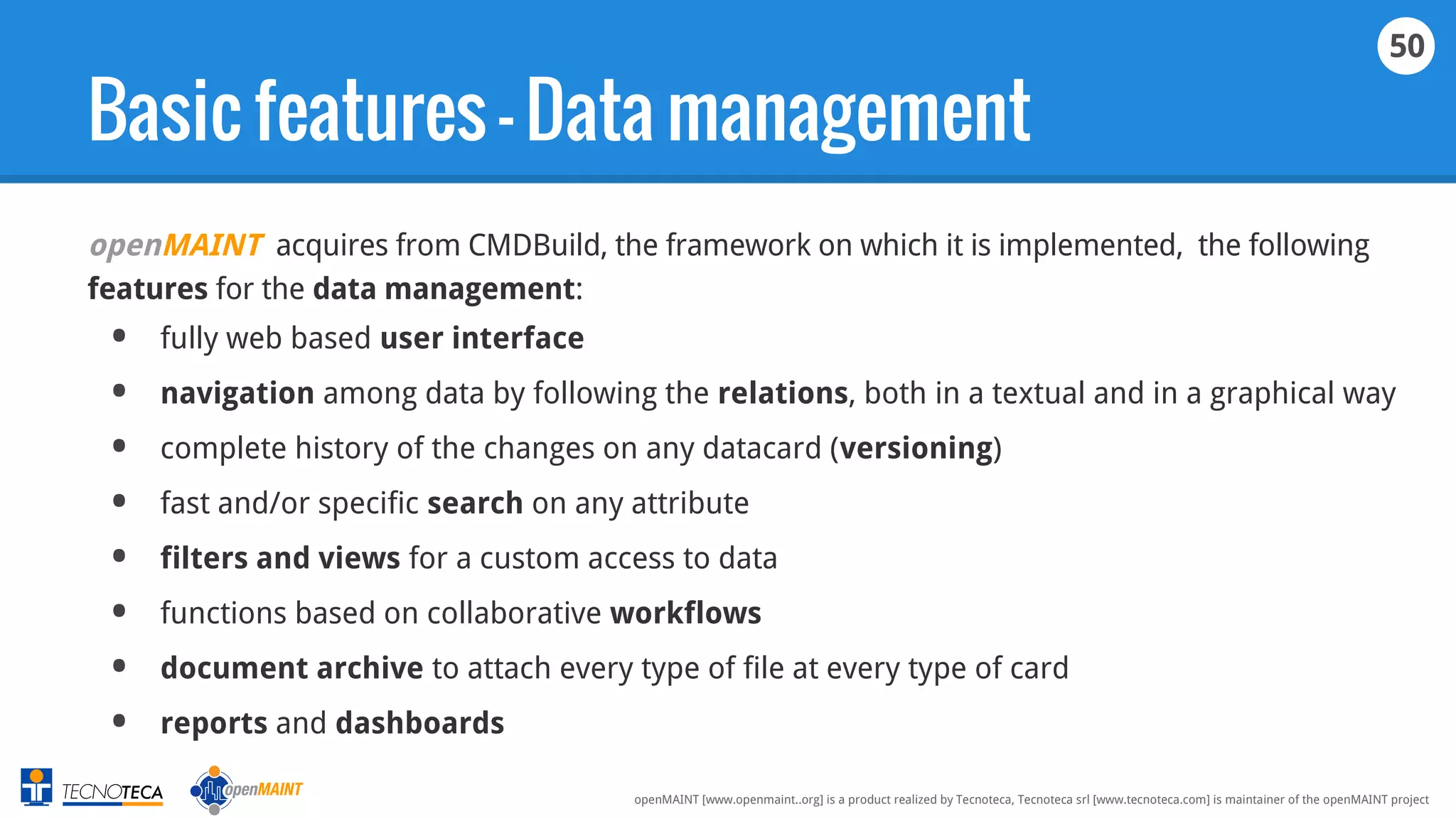 50

Basic features - Data management

openMAINT acquires from CMDBuild, the framework on which it is implemented, the following features for the data management:

- fully web based user interface
- navigation among data by following the relations, both in a textual and in a graphical way
- complete history of the changes on any datacard (versioning)
- fast and/or specific search on any attribute
- filters and views for a custom access to data
- functions based on collaborative workflows
- document archive to attach every type of file at every type of card
- reports and dashboards

TECNOTECA openMAINT

openMAINT [www.openmaint..org] is a product realized by Tecnoteca, Tecnoteca srl [www.tecnoteca.com] is maintainer of the openMAINT project